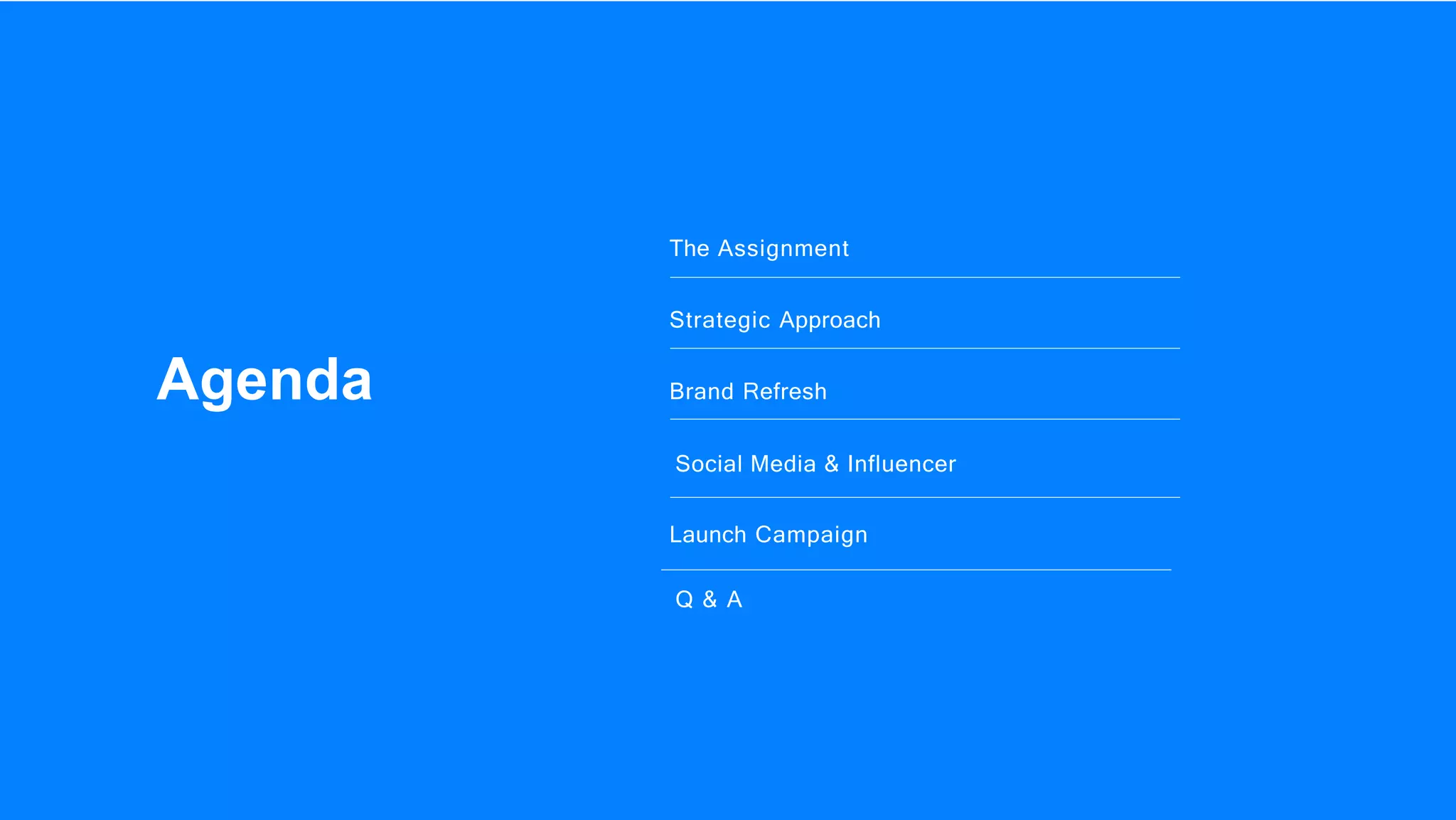 Agenda

The Assignment

Strategic Approach

Brand Refresh

Social Media & Influencer

Launch Campaign

Q & A